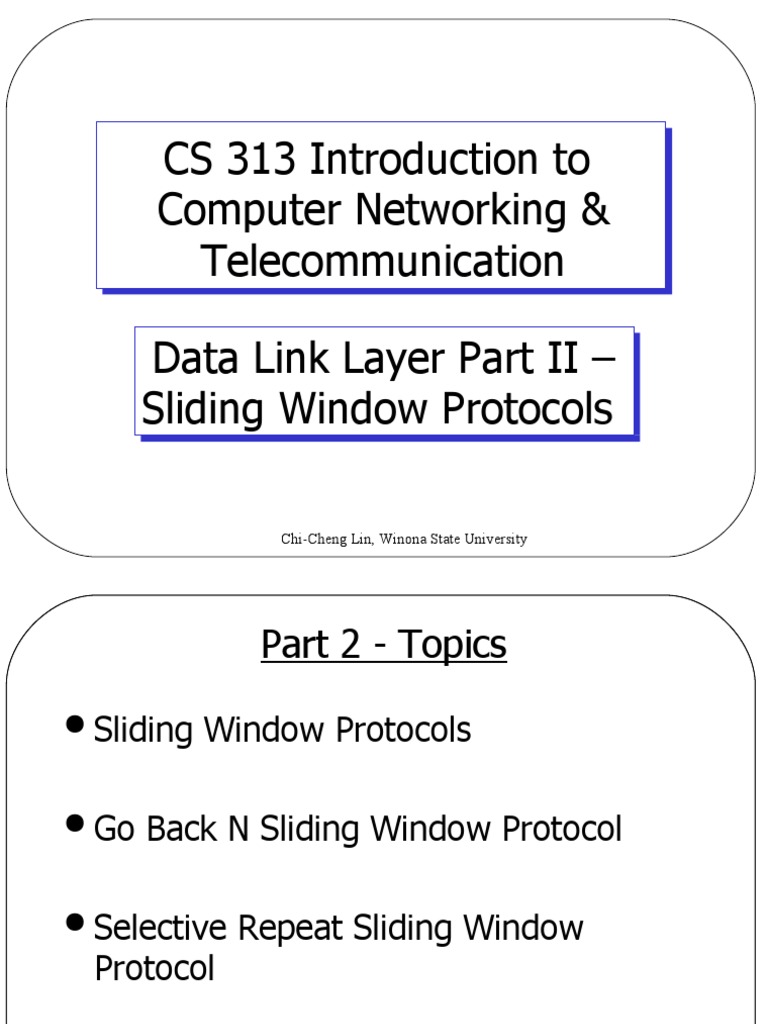 CS 313 Introduction to Computer Networking & Telecommunication

Data Link Layer Part II – Sliding Window Protocols

Chi-Cheng Lin, Winona State University

Part 2 - Topics

• Sliding Window Protocols

• Go Back N Sliding Window Protocol

• Selective Repeat Sliding Window Protocol